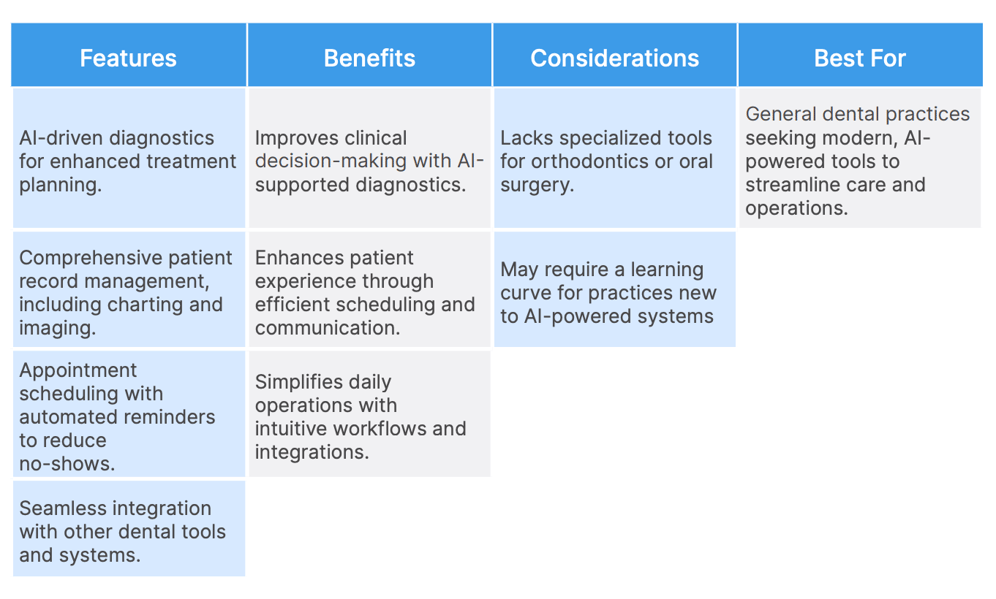 | Features | Benefits | Considerations | Best For |
|---|---|---|---|
| AI-driven diagnostics for enhanced treatment planning. | Improves clinical decision-making with AI-supported diagnostics. | Lacks specialized tools for orthodontics or oral surgery. | General dental practices seeking modern, AI-powered tools to streamline care and operations. |
| Comprehensive patient record management, including charting and imaging. | Enhances patient experience through efficient scheduling and communication. | May require a learning curve for practices new to AI-powered systems | |
| Appointment scheduling with automated reminders to reduce no-shows. | Simplifies daily operations with intuitive workflows and integrations. | | |
| Seamless integration with other dental tools and systems. | | | |